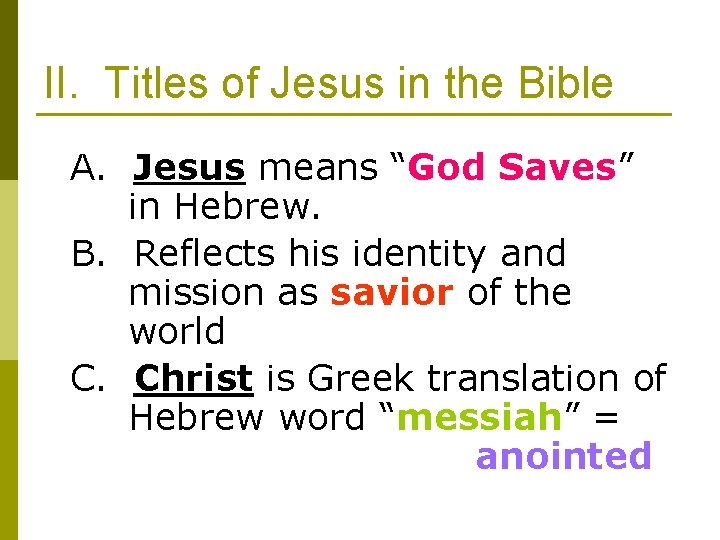 II. Titles of Jesus in the Bible

A. Jesus means “God Saves” in Hebrew.

B. Reflects his identity and mission as savior of the world

C. Christ is Greek translation of Hebrew word “messiah” = anointed